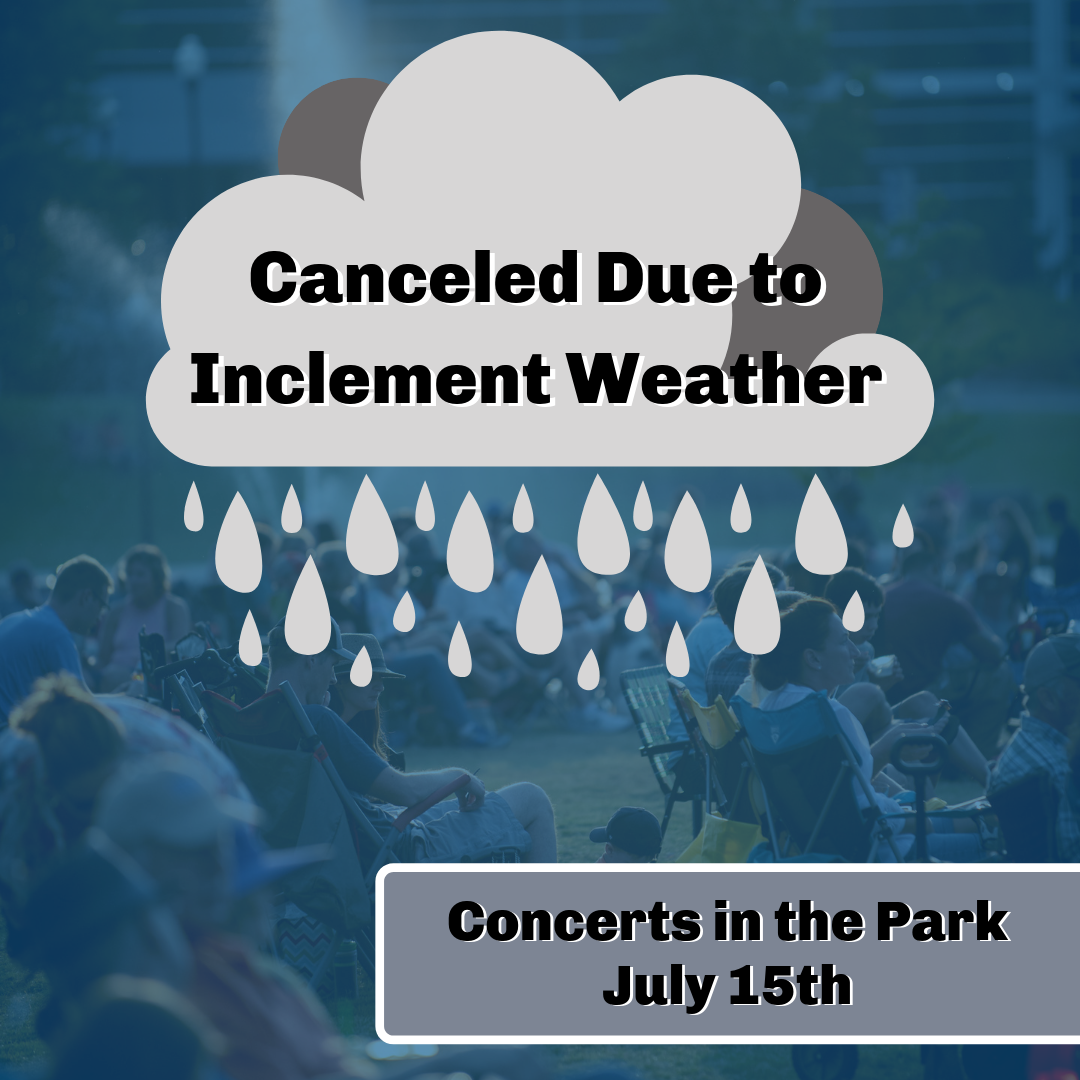 Canceled Due to Inclement Weather

Concerts in the Park July 15th